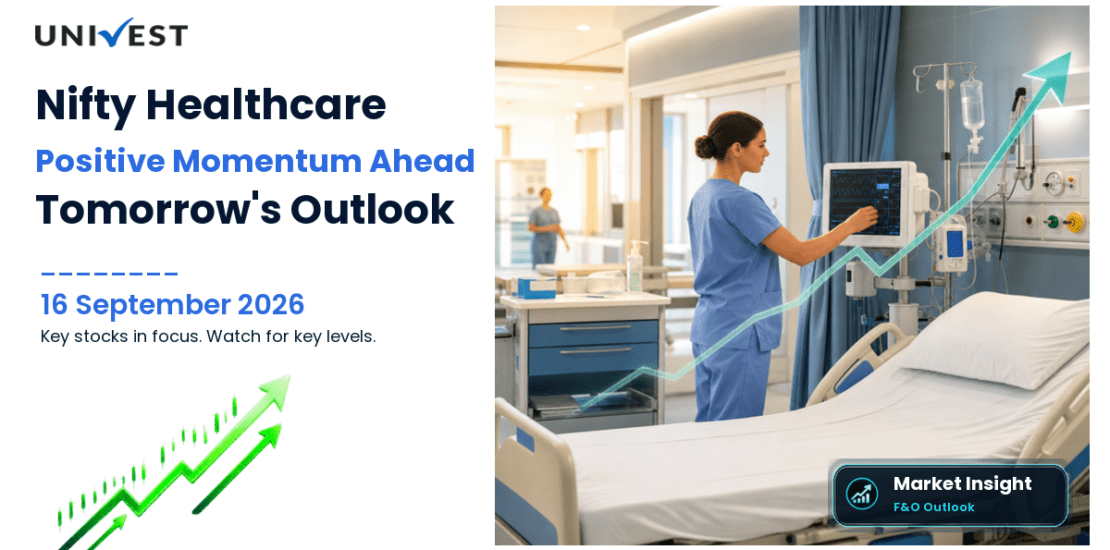 UNIVEST

Nifty Healthcare

Positive Momentum Ahead

Tomorrow's Outlook

16 September 2026

Key stocks in focus. Watch for key levels.

Market Insight

F&O Outlook